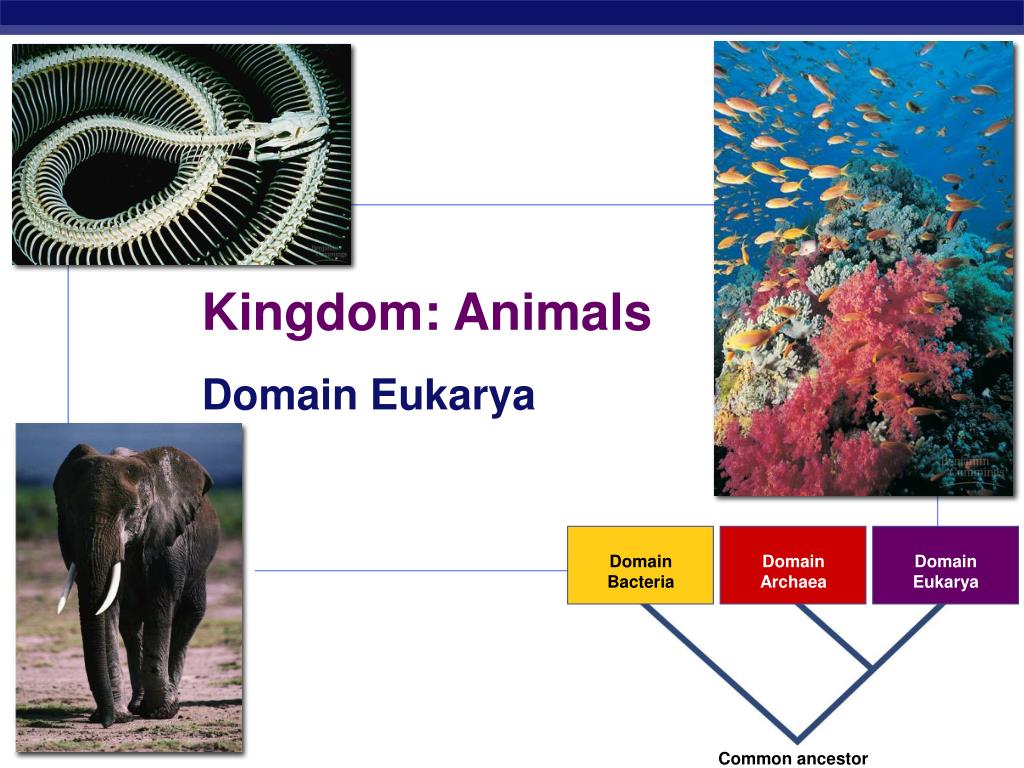 Kingdom: Animals

Domain Eukarya

Domain Bacteria

Domain Archaea

Domain Eukarya

Common ancestor